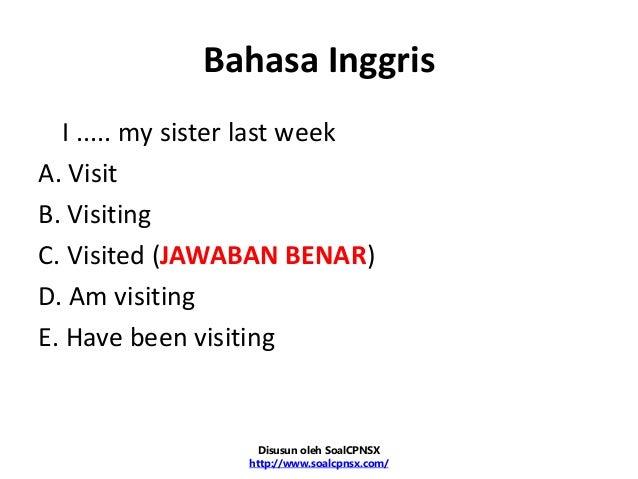 Bahasa Inggris

I ..... my sister last week

A. Visit

B. Visiting

C. Visited (JAWABAN BENAR)

D. Am visiting

E. Have been visiting

Disusun oleh SoalCPNSX
http://www.soalcpnsx.com/